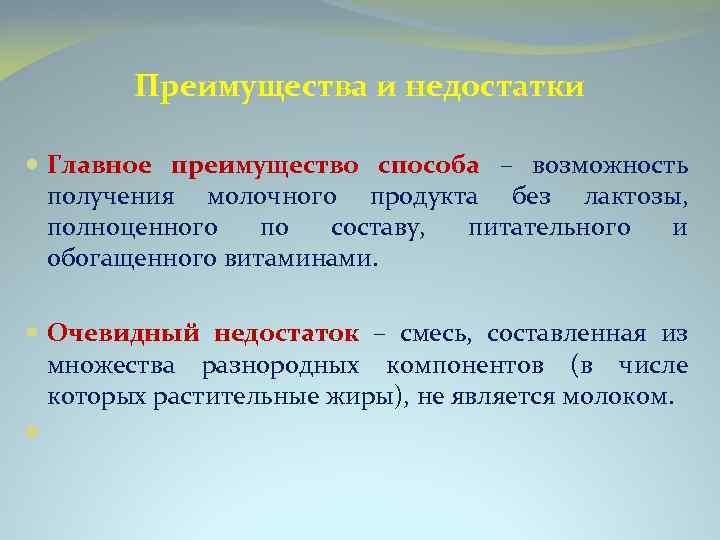 Преимущества и недостатки

Главное преимущество способа – возможность получения молочного продукта без лактозы, полноценного по составу, питательного и обогащенного витаминами.

Очевидный недостаток – смесь, составленная из множества разнородных компонентов (в числе которых растительные жиры), не является молоком.